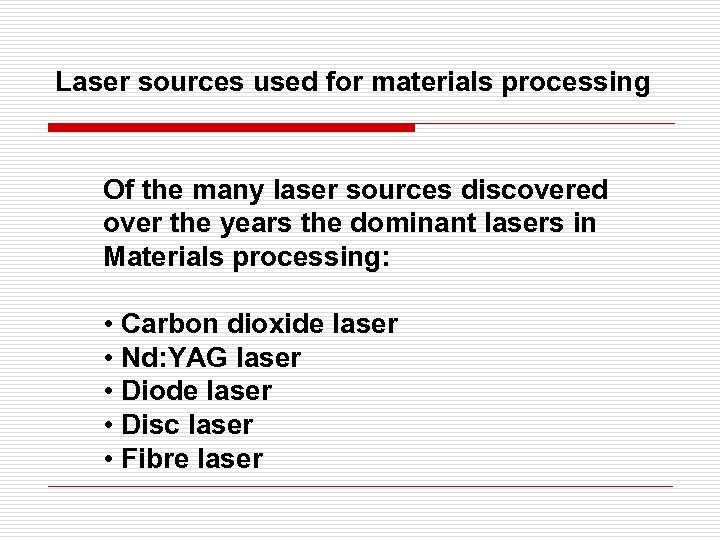 Laser sources used for materials processing

Of the many laser sources discovered over the years the dominant lasers in Materials processing:

• Carbon dioxide laser
• Nd:YAG laser
• Diode laser
• Disc laser
• Fibre laser